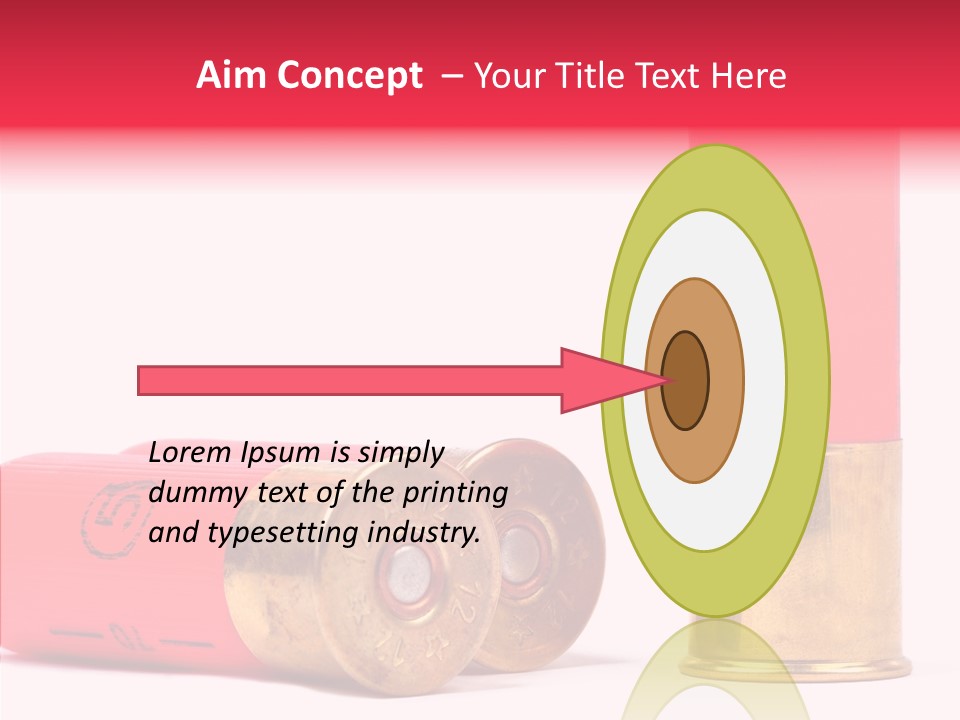 Aim Concept – Your Title Text Here

Lorem Ipsum is simply dummy text of the printing and typesetting industry.